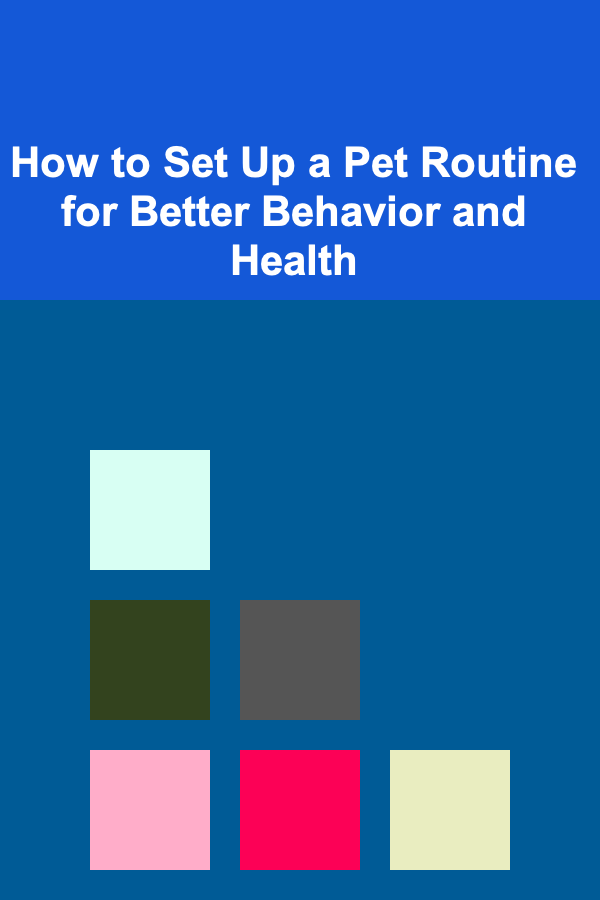 How to Set Up a Pet Routine for Better Behavior and Health